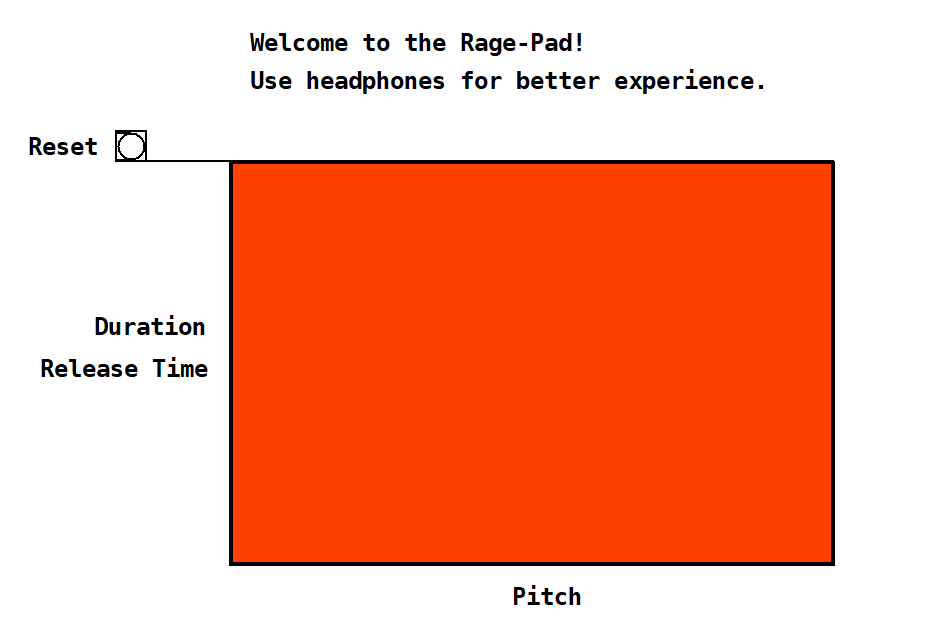 Welcome to the Rage-Pad!
Use headphones for better experience.

Reset

Duration
Release Time

Pitch